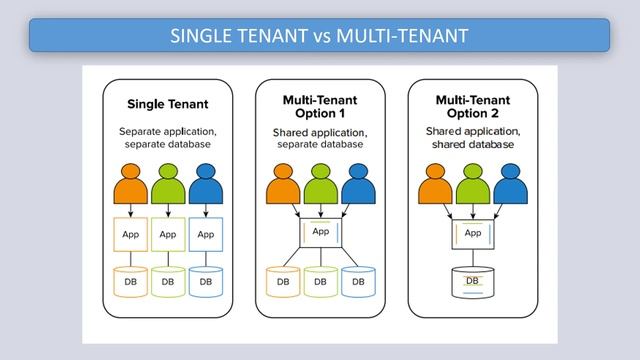 SINGLE TENANT vs MULTI-TENANT

Single Tenant

Separate application, separate database

App App App

DB DB DB

Multi-Tenant Option 1

Shared application, separate database

App

DB DB DB

Multi-Tenant Option 2

Shared application, shared database

App

DB